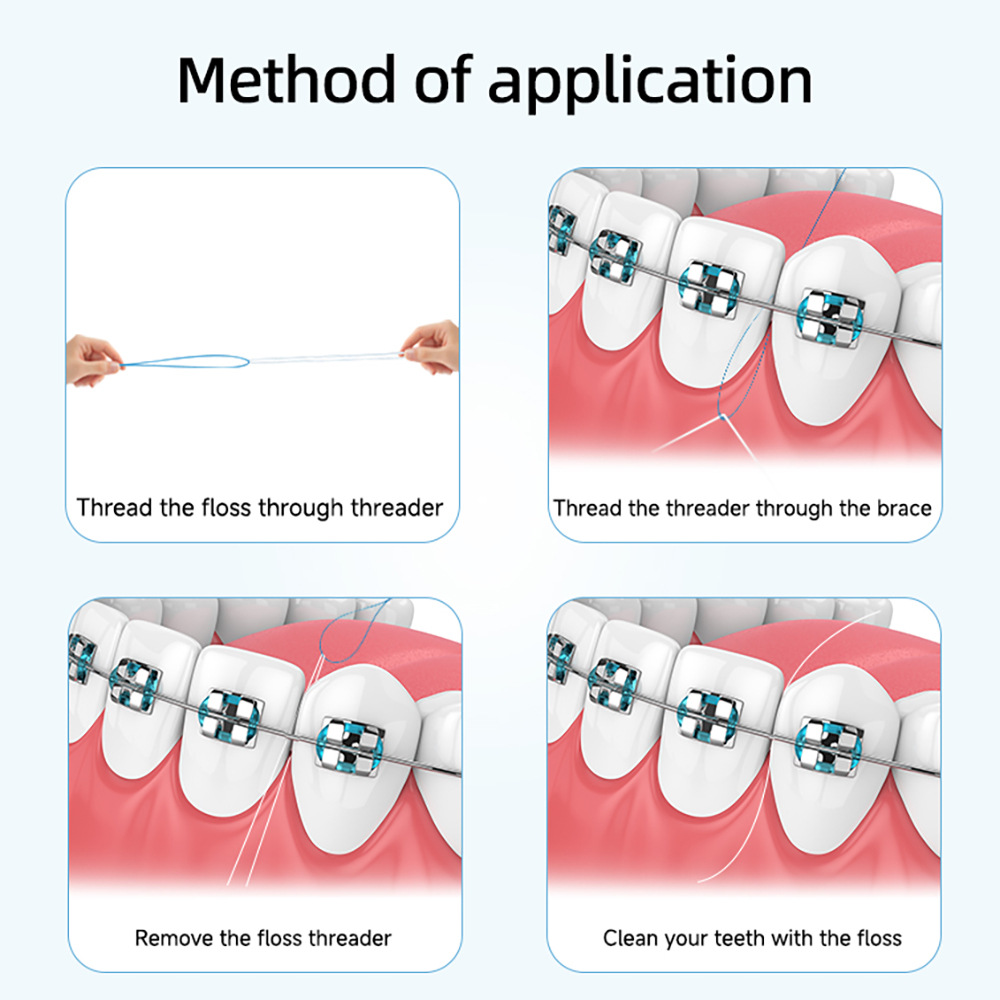 Method of application

Thread the floss through threader

Thread the threader through the brace

Remove the floss threader

Clean your teeth with the floss